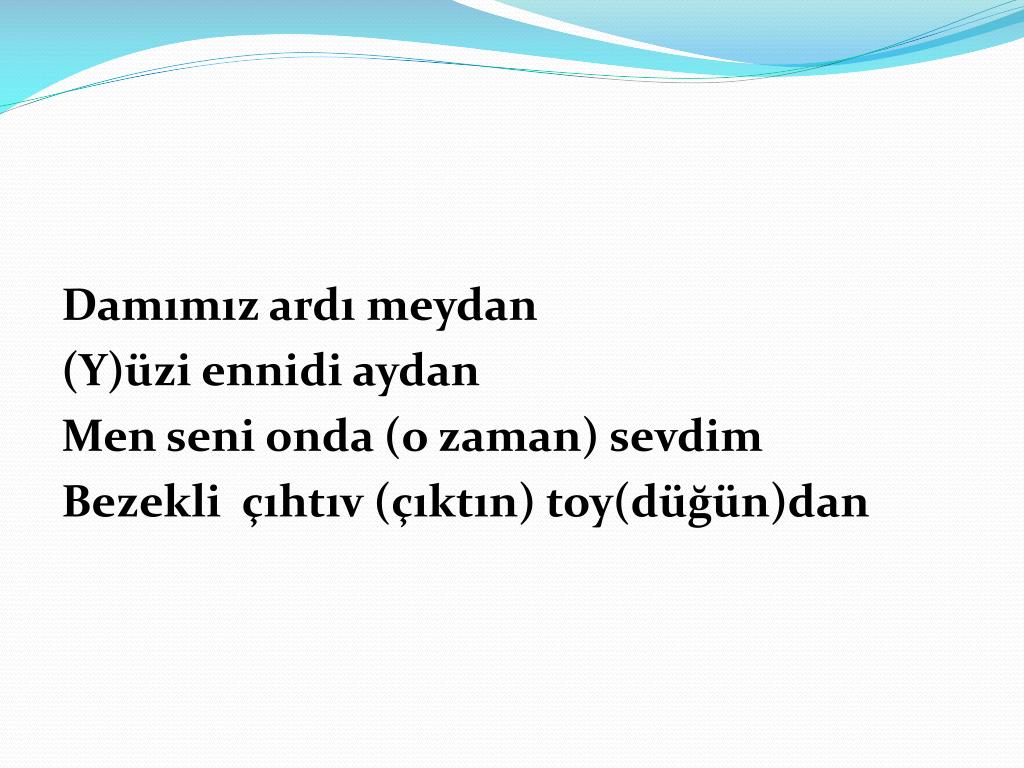 Damımız ardı meydan
(Y)üzi ennidi aydan
Men seni onda (o zaman) sevdim
Bezekli çıhtıv (çıktın) toy(düğün)dan